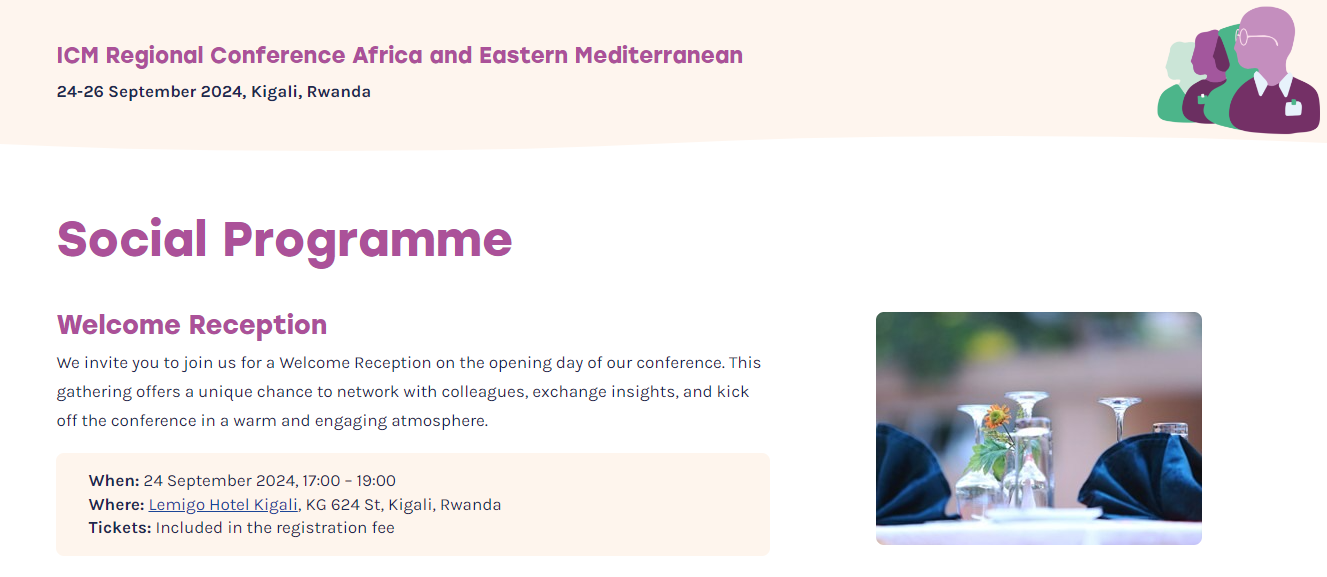 ICM Regional Conference Africa and Eastern Mediterranean

24-26 September 2024, Kigali, Rwanda

Social Programme

Welcome Reception

We invite you to join us for a Welcome Reception on the opening day of our conference. This gathering offers a unique chance to network with colleagues, exchange insights, and kick off the conference in a warm and engaging atmosphere.

When: 24 September 2024, 17:00 – 19:00
Where: Lemigo Hotel Kigali, KG 624 St, Kigali, Rwanda
Tickets: Included in the registration fee